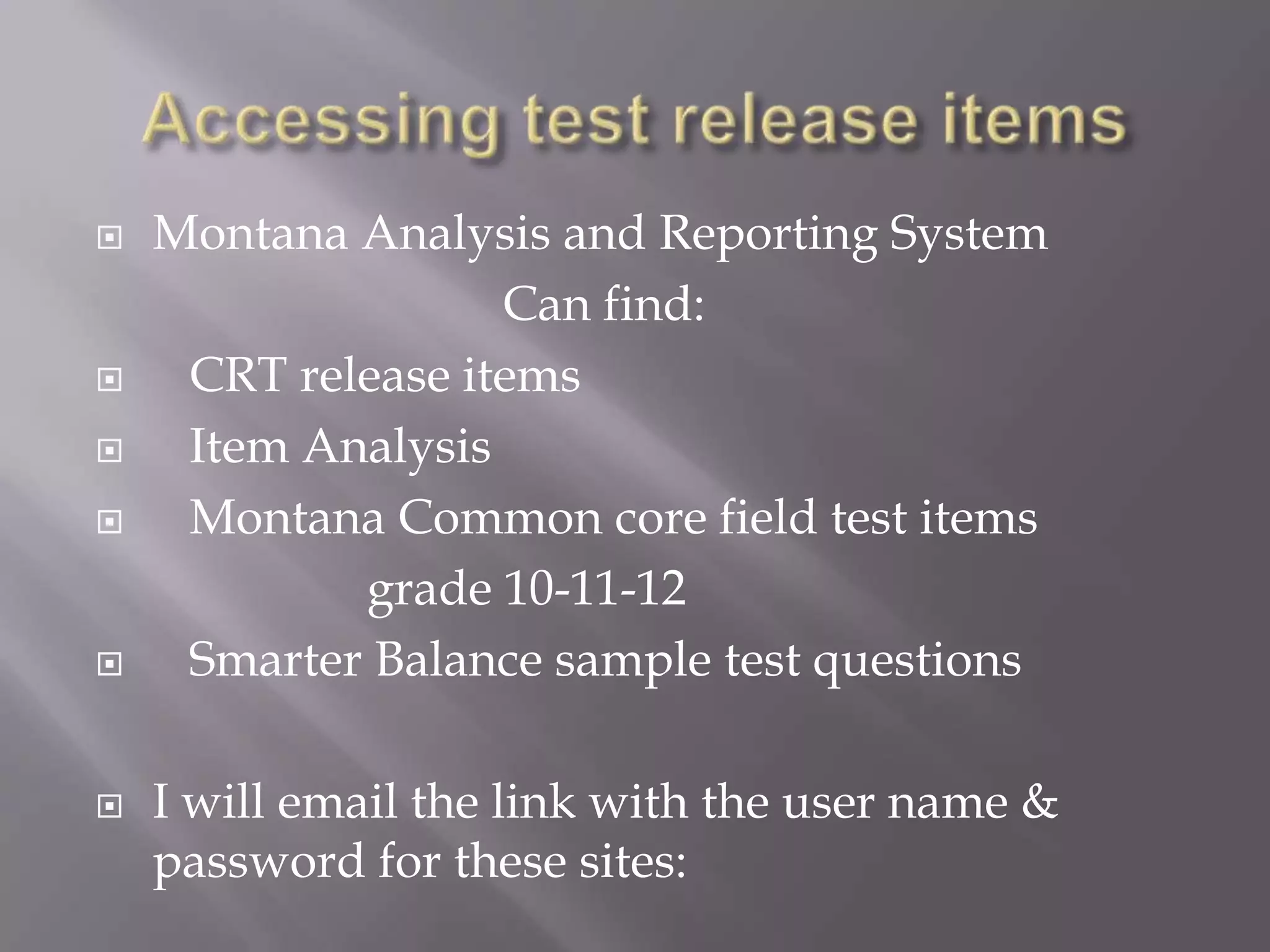 Accessing test release items

Montana Analysis and Reporting System
Can find:

CRT release items

Item Analysis

Montana Common core field test items
grade 10-11-12

Smarter Balance sample test questions

I will email the link with the user name & password for these sites: